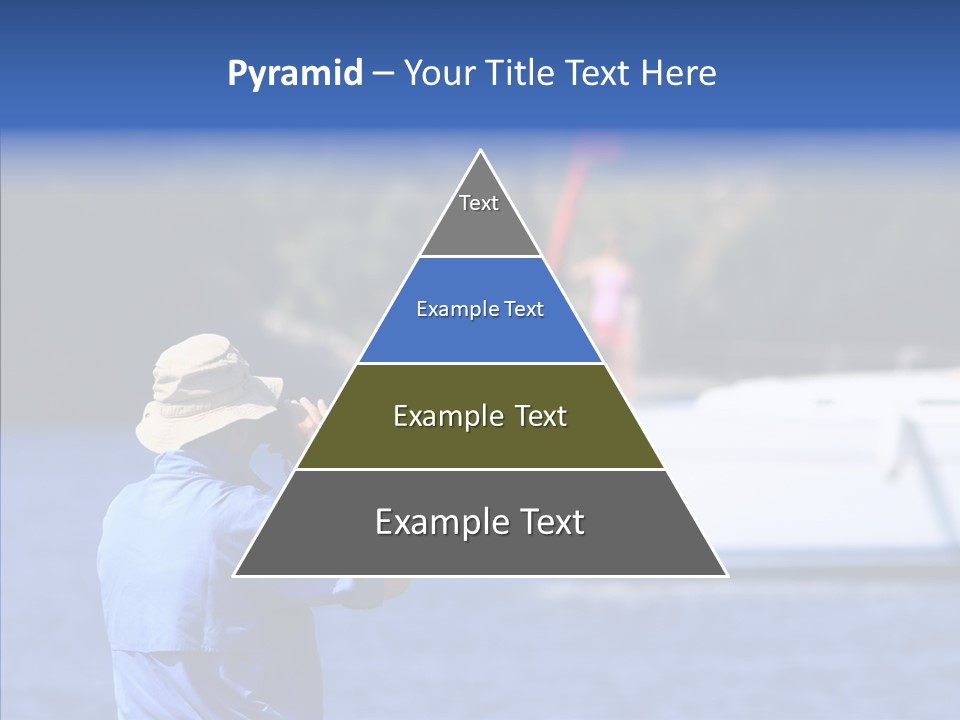 Pyramid – Your Title Text Here

Text

Example Text

Example Text

Example Text